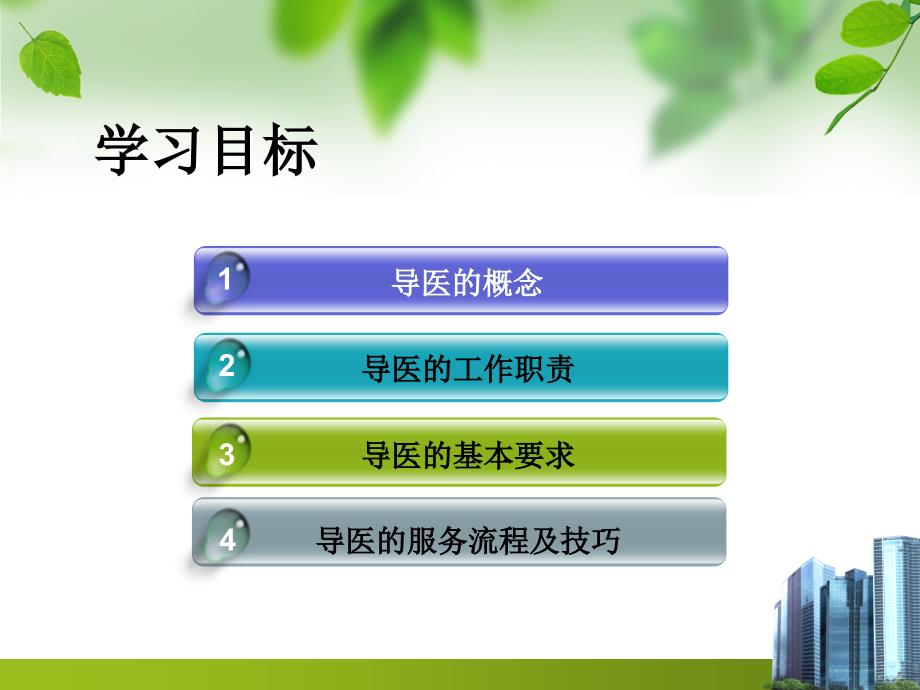 学习目标

1 导医的概念

2 导医的工作职责

3 导医的基本要求

4 导医的服务流程及技巧